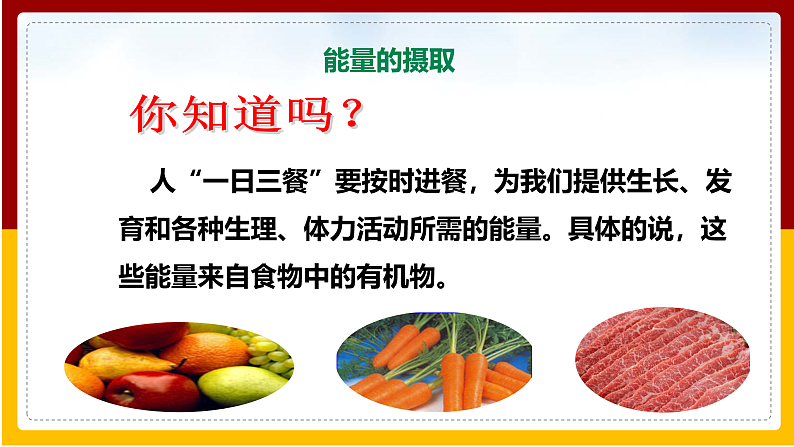 能量的摄取

你知道吗？

人“一日三餐”要按时进餐，为我们提供生长、发育和各种生理、体力活动所需的能量。具体的说，这些能量来自食物中的有机物。